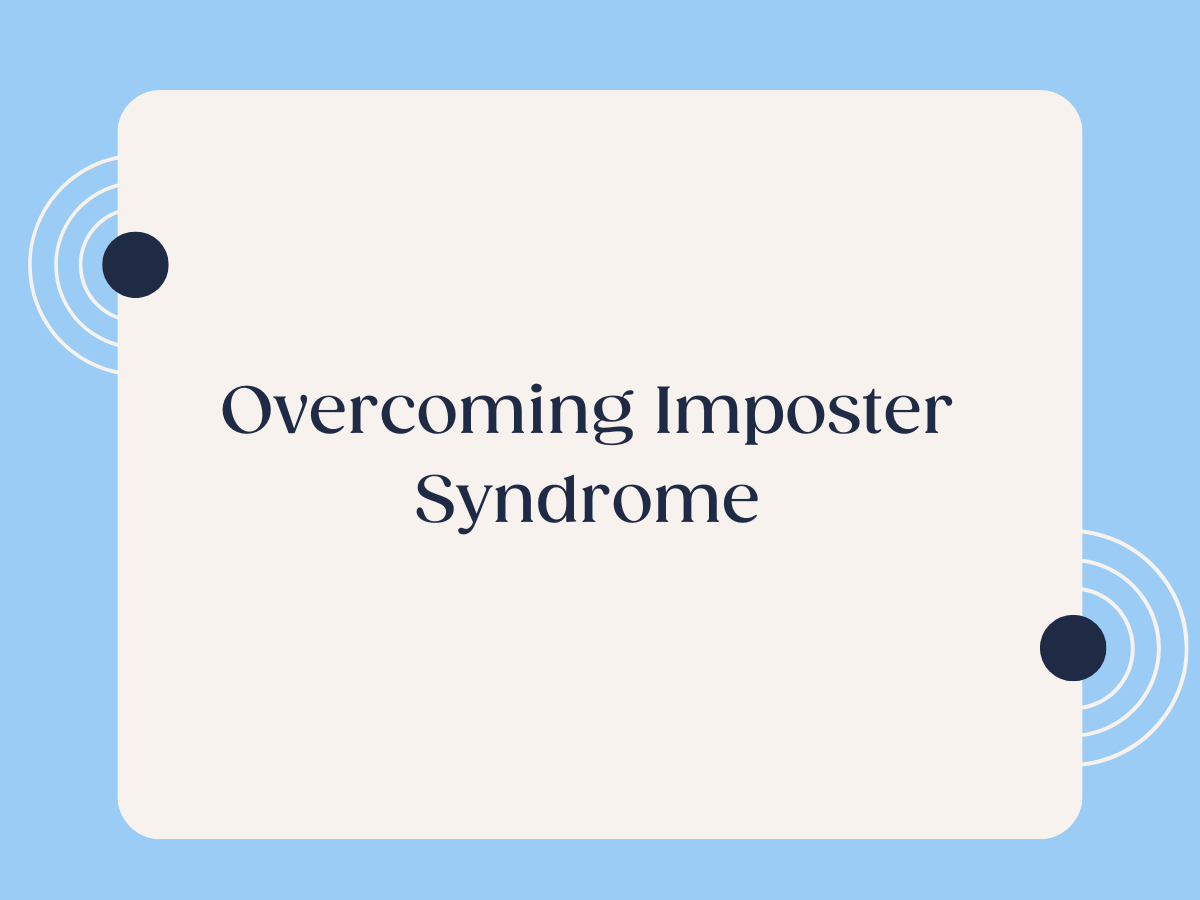 Overcoming Imposter Syndrome